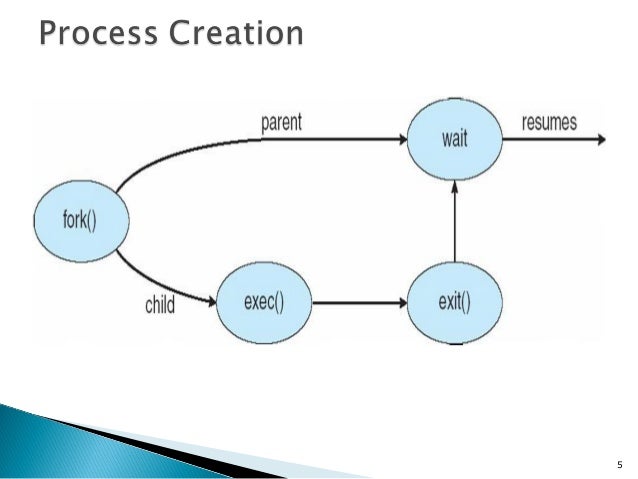 Process Creation

parent

wait

resumes

fork()

child

exec()

exit()

5